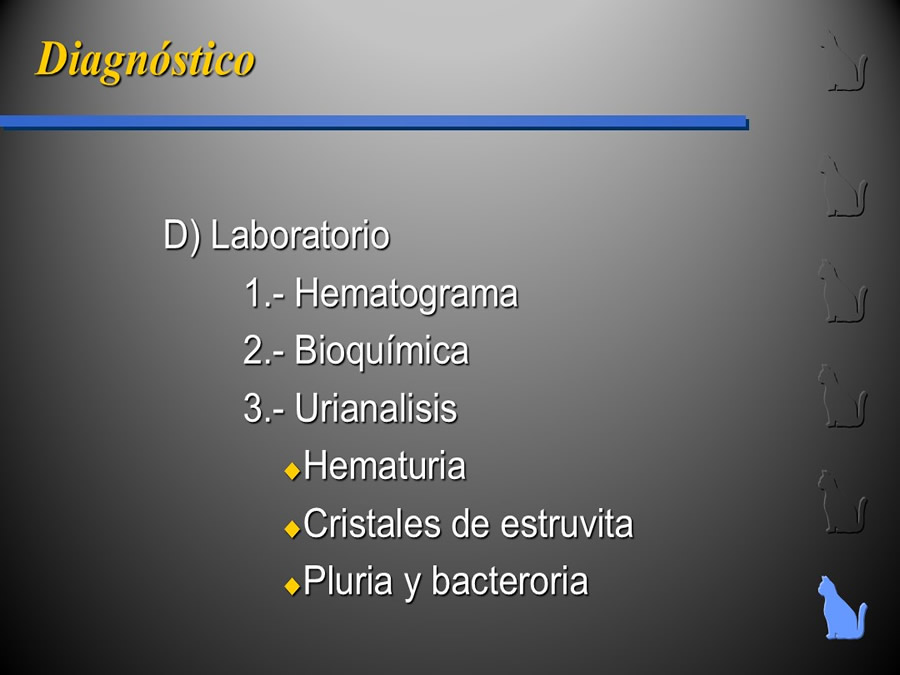 Diagnóstico

D) Laboratorio

1.- Hematograma

2.- Bioquímica

3.- Urianalisis

◆Hematuria

◆Cristales de estruvita

◆Pluria y bacteroria